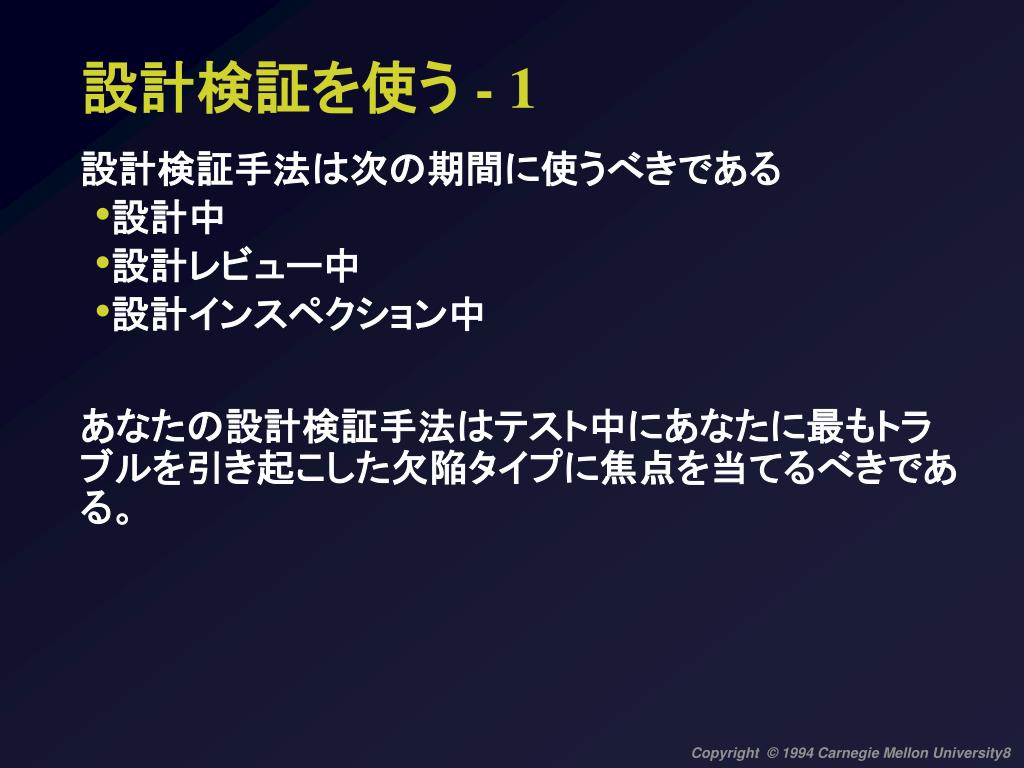 設計検証を使う - 1

設計検証手法は次の期間に使うべきである
•設計中
•設計レビュー中
•設計インスペクション中

あなたの設計検証手法はテスト中にあなたに最もトラブルを引き起こした欠陥タイプに焦点を当てるべきである。

Copyright © 1994 Carnegie Mellon University8